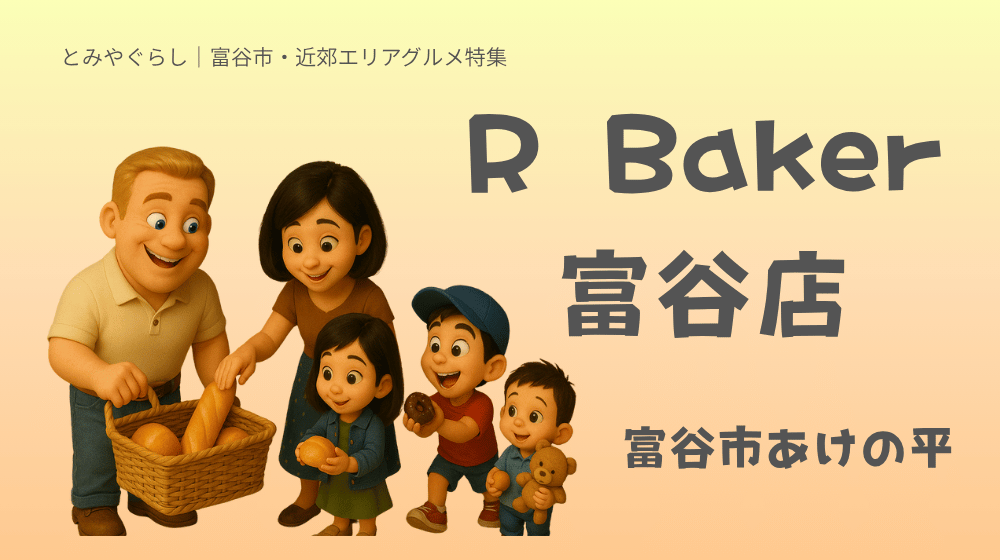 とみやぐらし｜富谷市・近郊エリアグルメ特集

R Baker
富谷店

富谷市あけの平